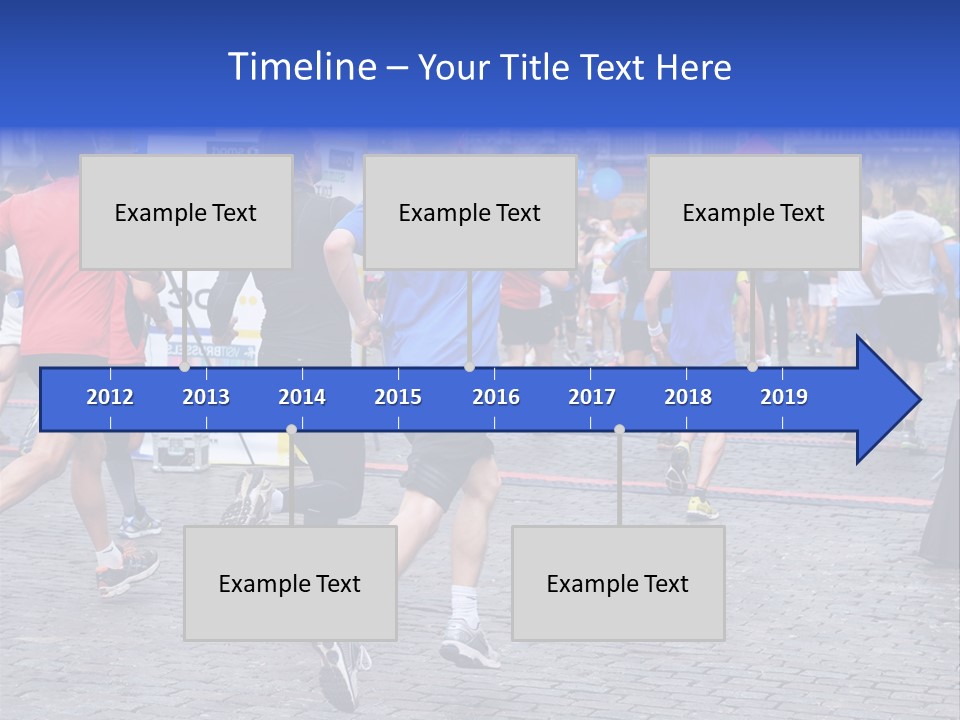 Timeline – Your Title Text Here

Example Text

Example Text

Example Text

2012 2013 2014 2015 2016 2017 2018 2019

Example Text

Example Text